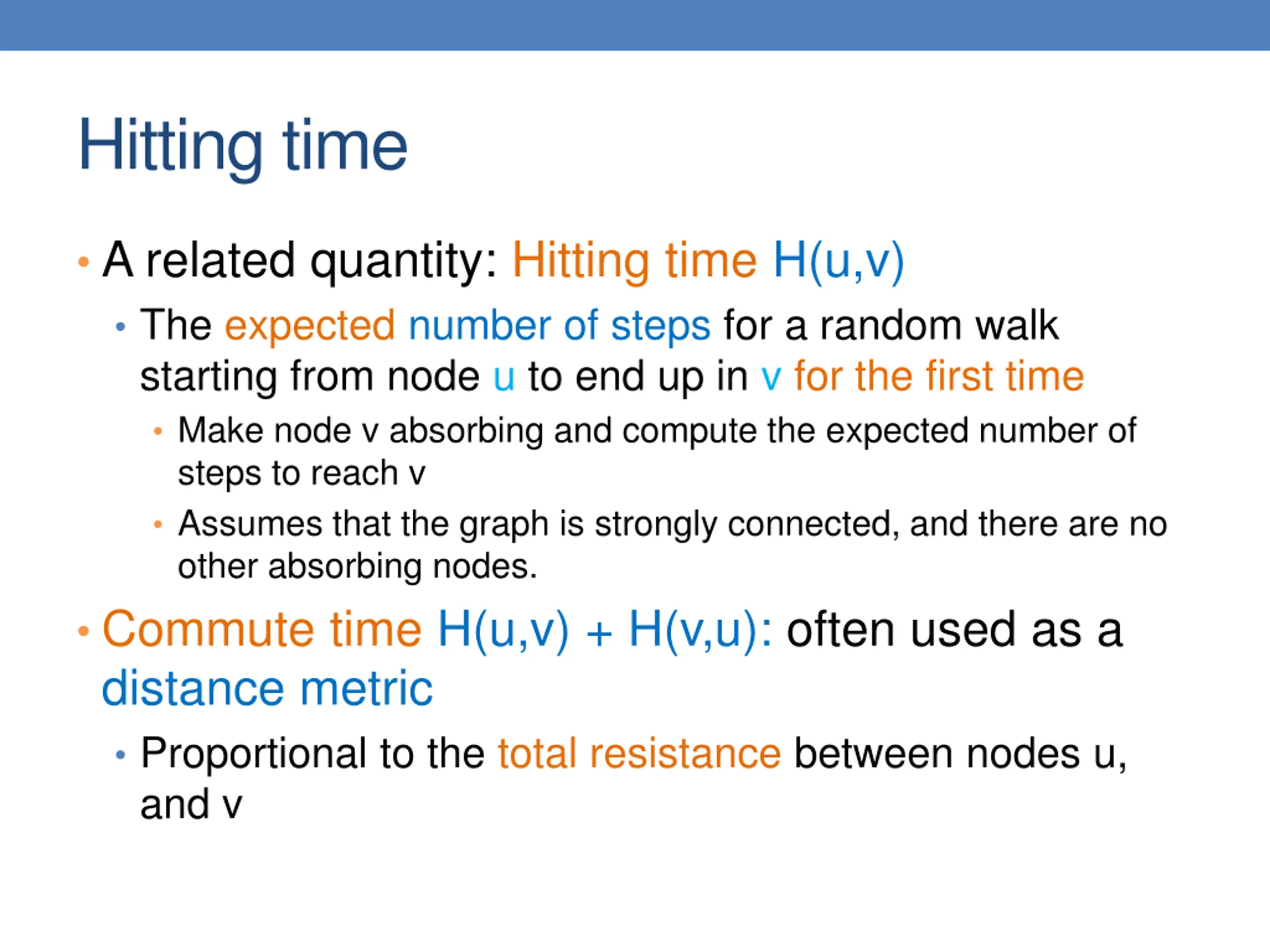 Hitting time

• A related quantity: Hitting time H(u,v)
  • The expected number of steps for a random walk starting from node u to end up in v for the first time
    • Make node v absorbing and compute the expected number of steps to reach v
    • Assumes that the graph is strongly connected, and there are no other absorbing nodes.
• Commute time H(u,v) + H(v,u): often used as a distance metric
  • Proportional to the total resistance between nodes u, and v